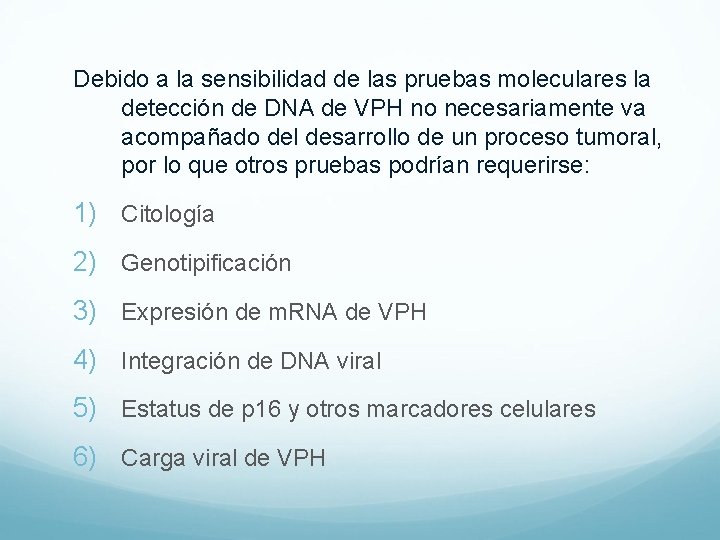 Debido a la sensibilidad de las pruebas moleculares la detección de DNA de VPH no necesariamente va acompañado del desarrollo de un proceso tumoral, por lo que otros pruebas podrían requerirse:

1) Citología
2) Genotipificación
3) Expresión de mRNA de VPH
4) Integración de DNA viral
5) Estatus de p16 y otros marcadores celulares
6) Carga viral de VPH